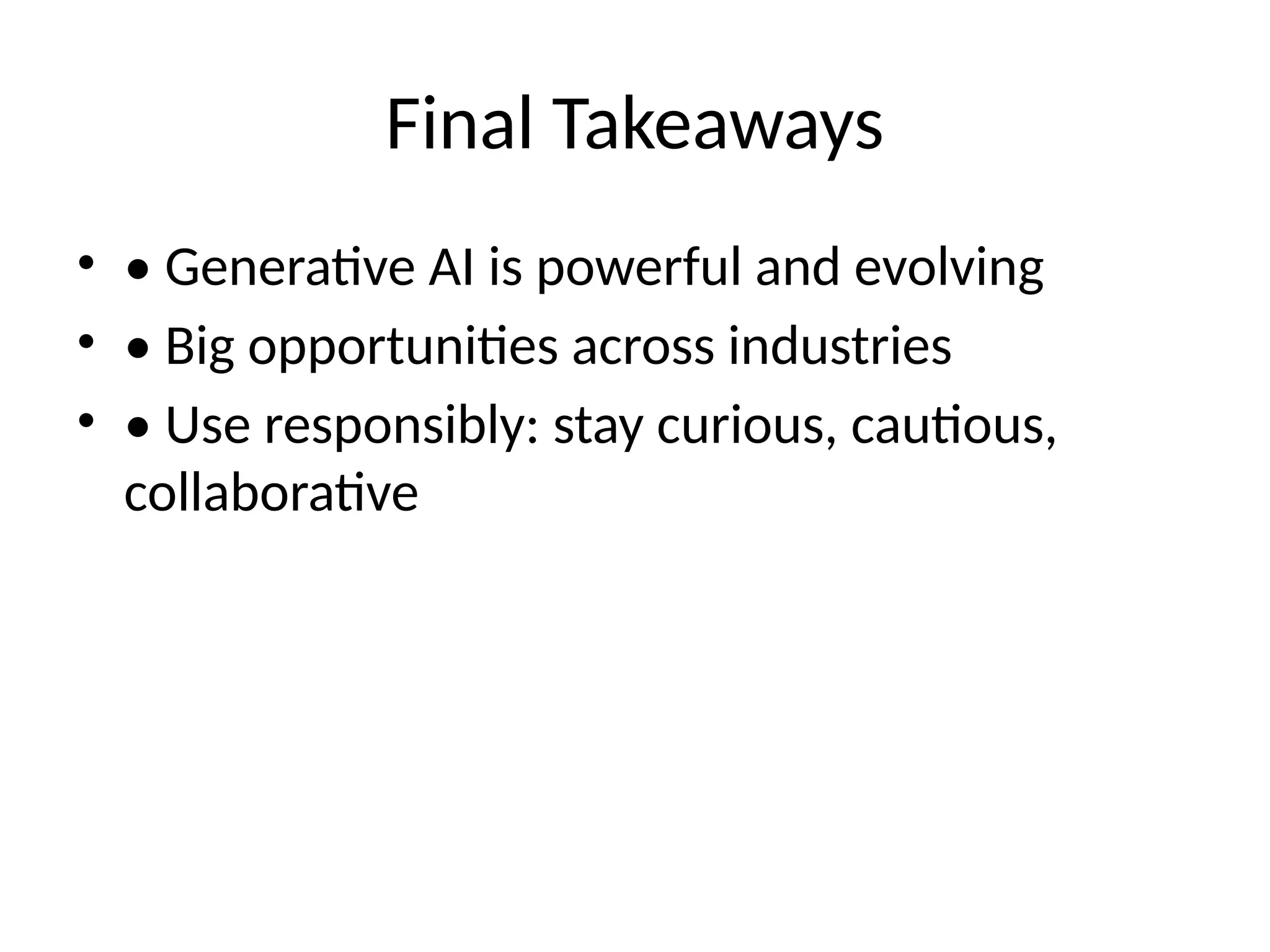 Final Takeaways

• • Generative AI is powerful and evolving
• • Big opportunities across industries
• • Use responsibly: stay curious, cautious, collaborative